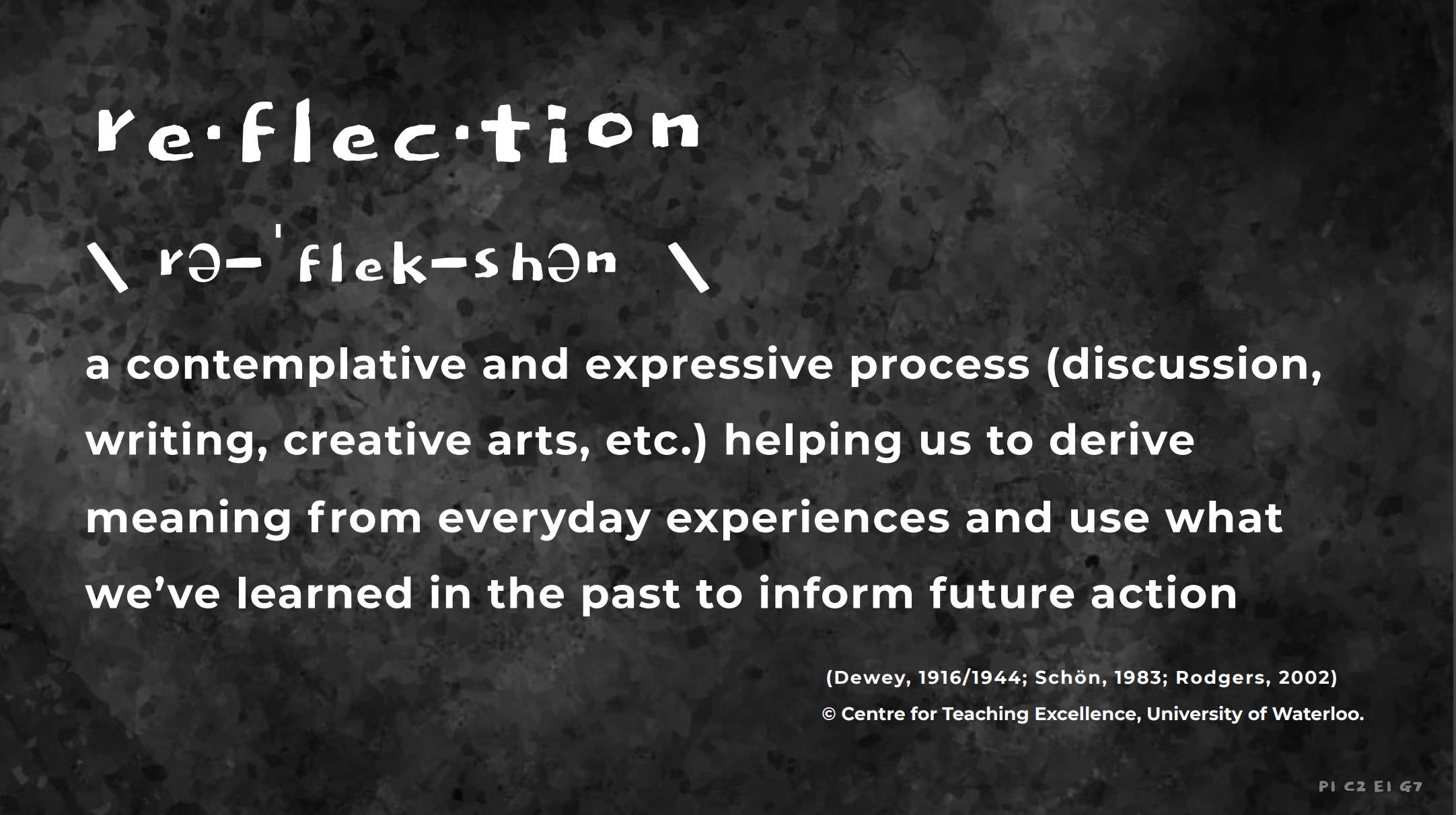 re·flec·tion

\ rə-ˈflek-shən \

a contemplative and expressive process (discussion, writing, creative arts, etc.) helping us to derive meaning from everyday experiences and use what we've learned in the past to inform future action

(Dewey, 1916/1944; Schön, 1983; Rodgers, 2002)

© Centre for Teaching Excellence, University of Waterloo.

P1 C2 E1 G7